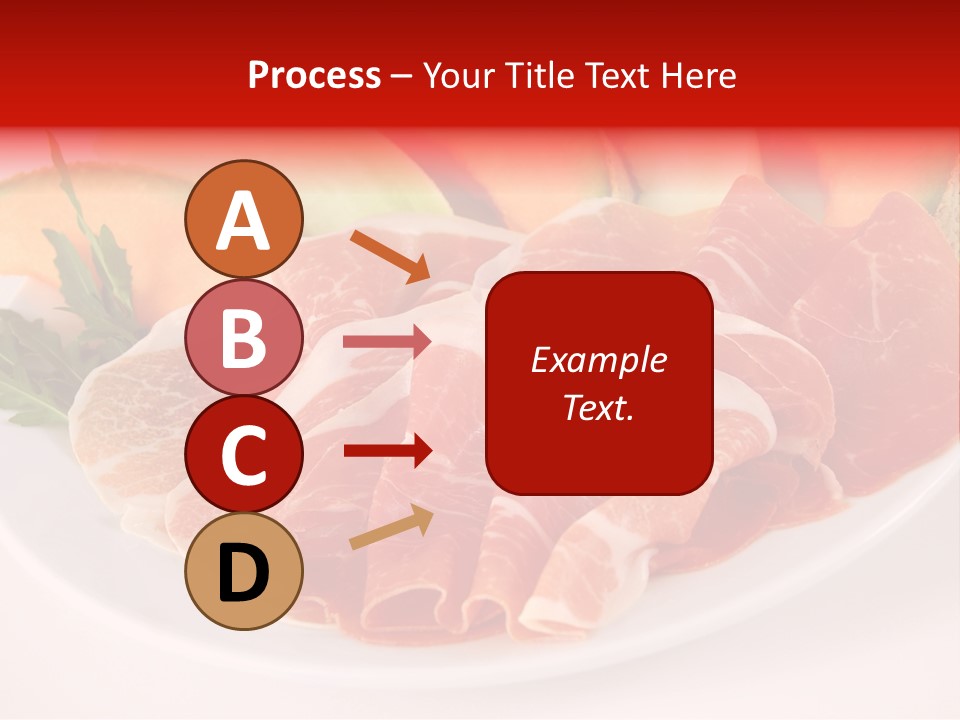 Process – Your Title Text Here

A

B

C

D

Example Text.